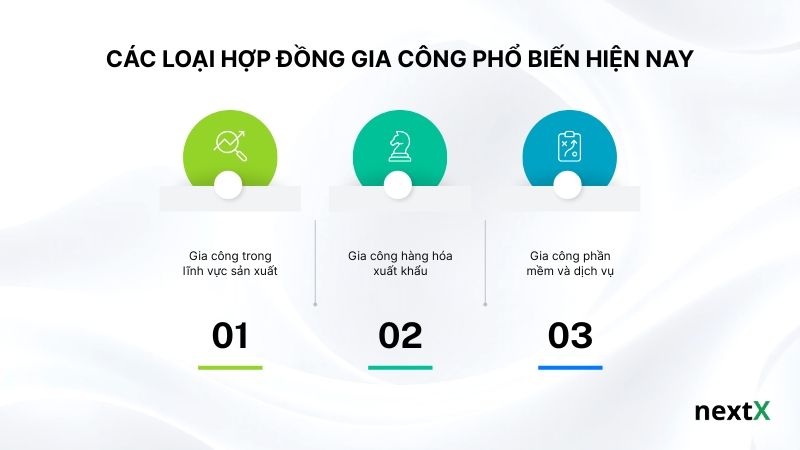 CÁC LOẠI HỢP ĐỒNG GIA CÔNG PHỔ BIẾN HIỆN NAY

Gia công trong lĩnh vực sản xuất

01

Gia công hàng hóa xuất khẩu

02

Gia công phần mềm và dịch vụ

03

nextX